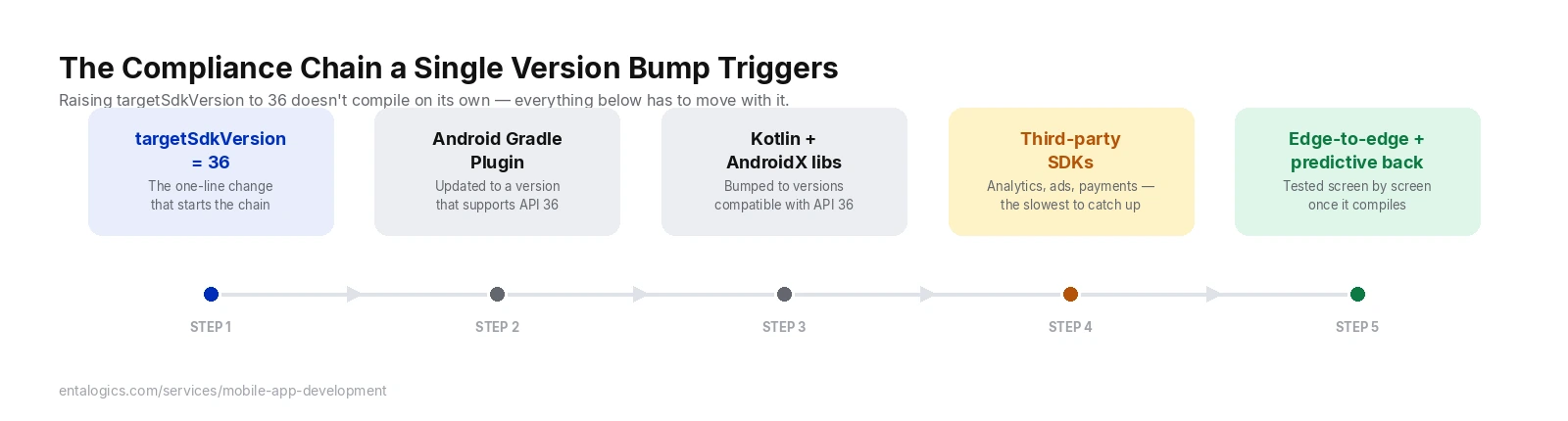 The Compliance Chain a Single Version Bump Triggers

Raising targetSdkVersion to 36 doesn't compile on its own — everything below has to move with it.

targetSdkVersion = 36

The one-line change that starts the chain

Android Gradle Plugin

Updated to a version that supports API 36

Kotlin + AndroidX libs

Bumped to versions compatible with API 36

Third-party SDKs

Analytics, ads, payments — the slowest to catch up

Edge-to-edge + predictive back

Tested screen by screen once it compiles

STEP 1

STEP 2

STEP 3

STEP 4

STEP 5

entalogics.com/services/mobile-app-development